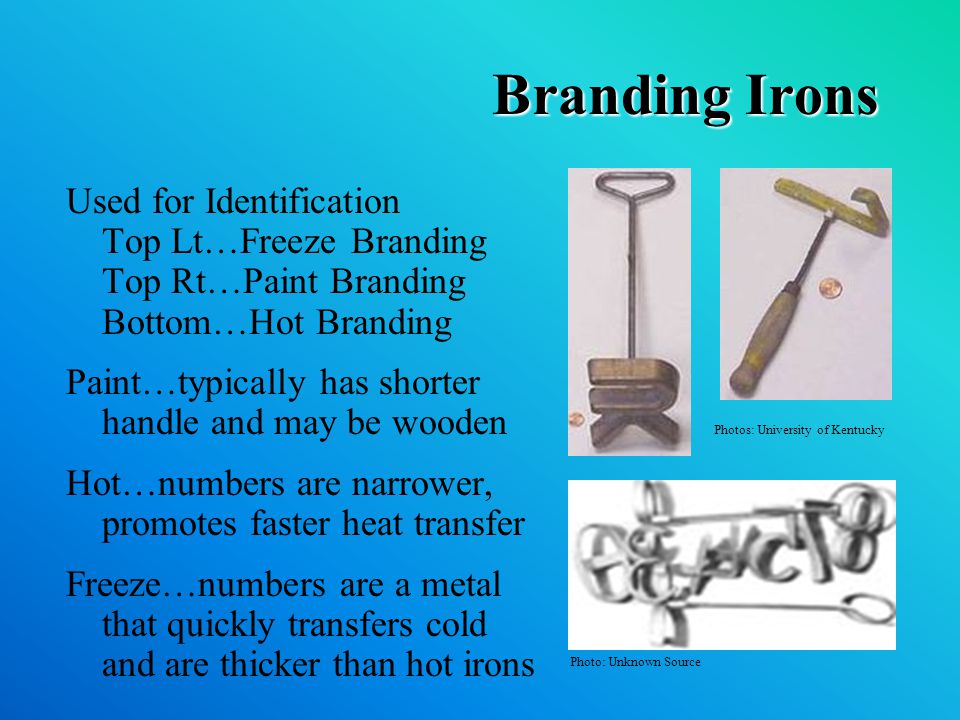 Branding Irons

Used for Identification
Top Lt…Freeze Branding
Top Rt…Paint Branding
Bottom…Hot Branding

Paint…typically has shorter handle and may be wooden

Hot…numbers are narrower, promotes faster heat transfer

Freeze…numbers are a metal that quickly transfers cold and are thicker than hot irons

Photos: University of Kentucky

Photo: Unknown Source